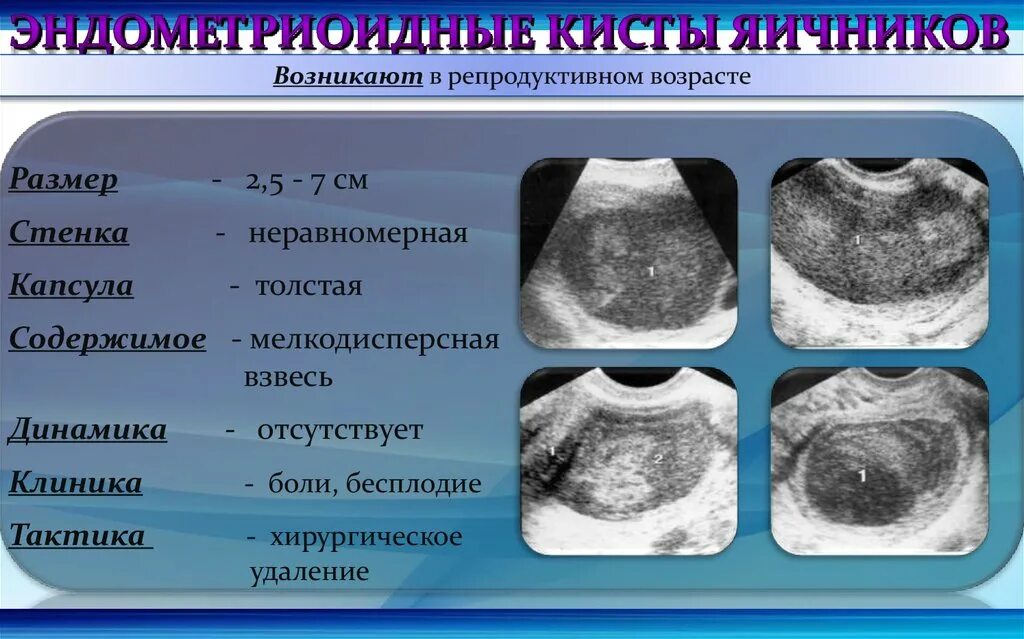 ЭНДОМЕТРИОИДНЫЕ КИСТЫ ЯИЧНИКОВ

Возникают в репродуктивном возрасте

Размер - 2,5 - 7 см
Стенка - неравномерная
Капсула - толстая
Содержимое - мелкодисперсная взвесь
Динамика - отсутствует
Клиника - боли, бесплодие
Тактика - хирургическое удаление

1

1

1 2

1